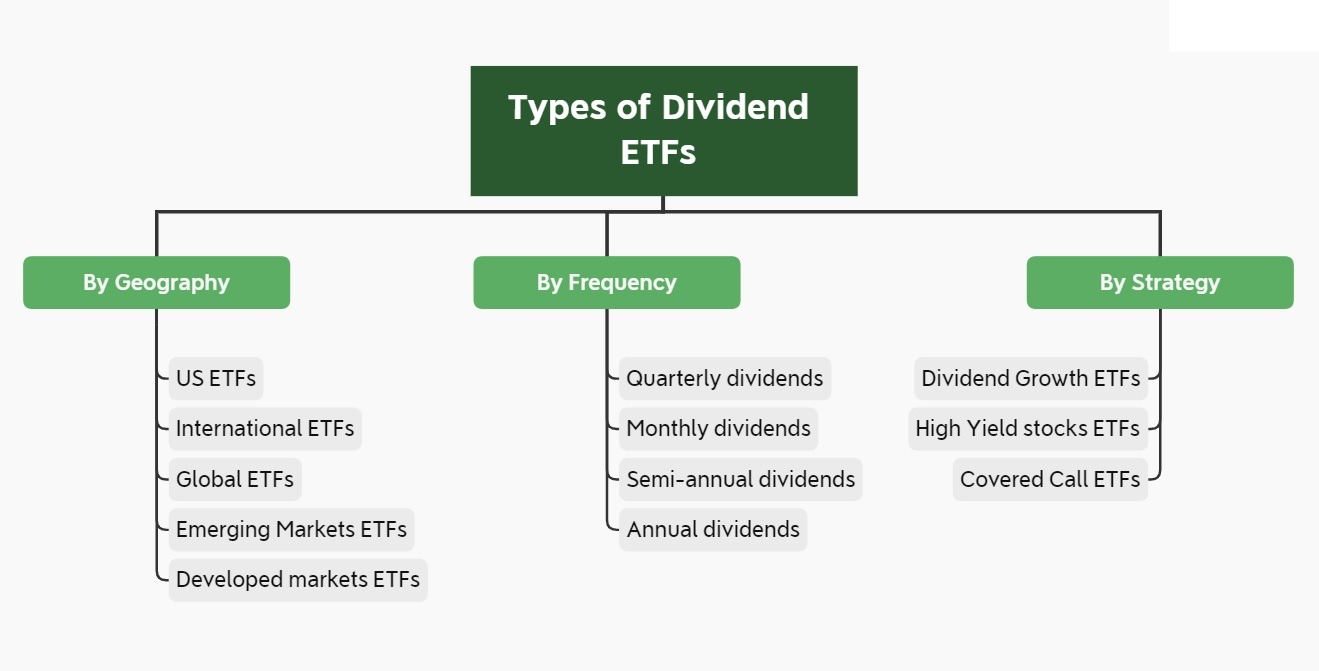 Types of Dividend ETFs

By Geography

US ETFs
International ETFs
Global ETFs
Emerging Markets ETFs
Developed markets ETFs

By Frequency

Quarterly dividends
Monthly dividends
Semi-annual dividends
Annual dividends

By Strategy

Dividend Growth ETFs
High Yield stocks ETFs
Covered Call ETFs